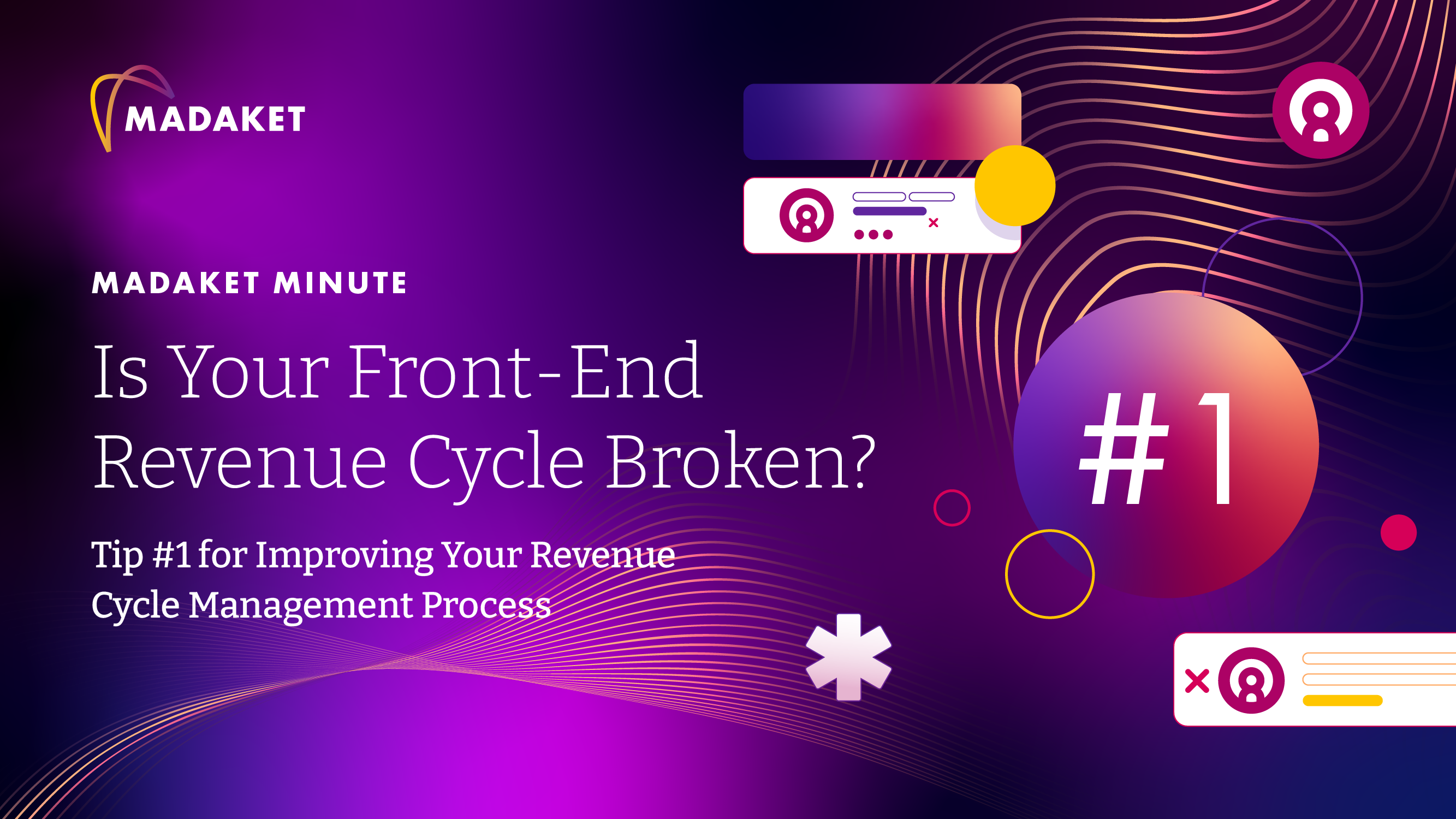 MADAKET

MADAKET MINUTE

Is Your Front-End Revenue Cycle Broken?

Tip #1 for Improving Your Revenue Cycle Management Process

#1